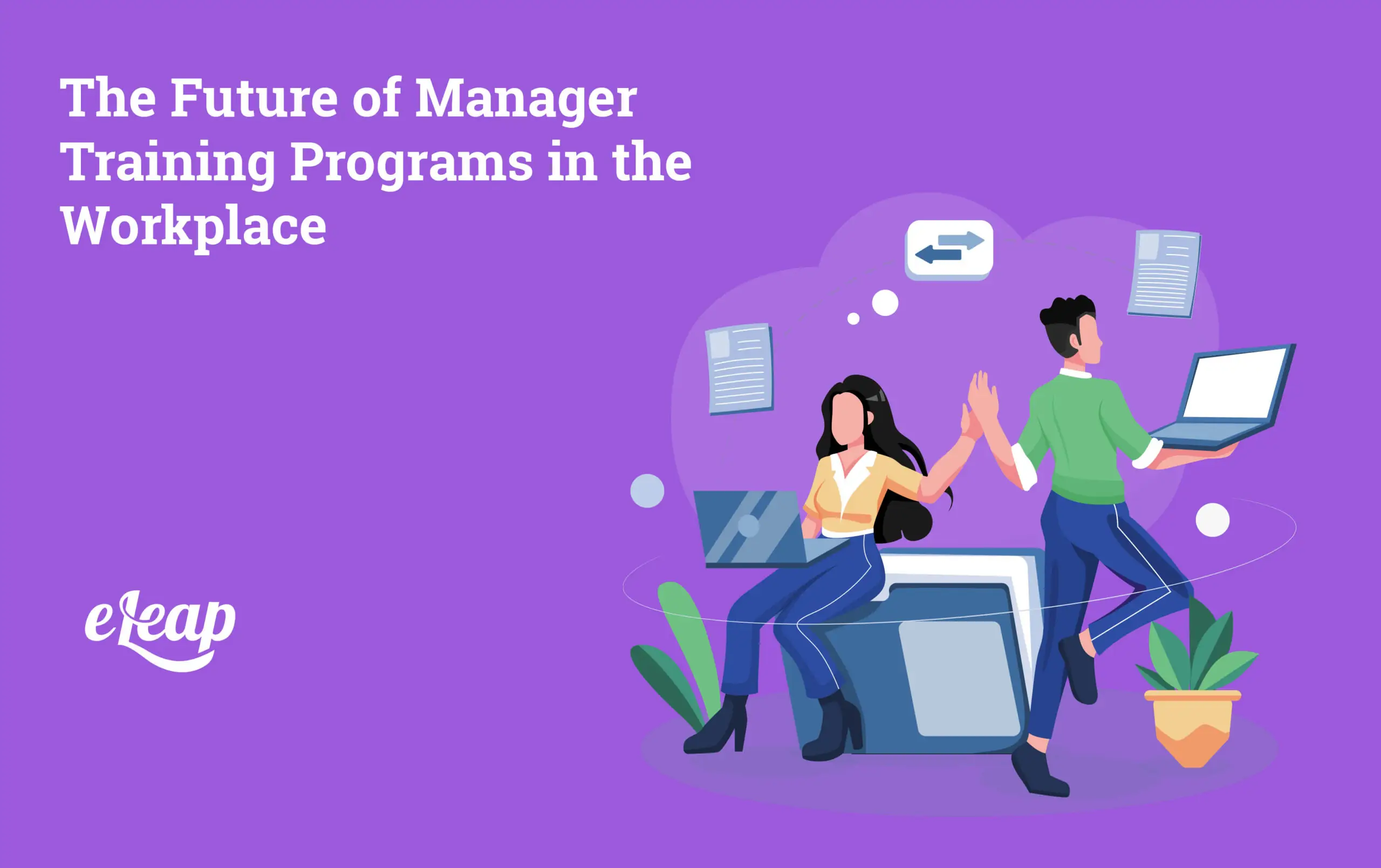 The Future of Manager Training Programs in the Workplace

eLeap